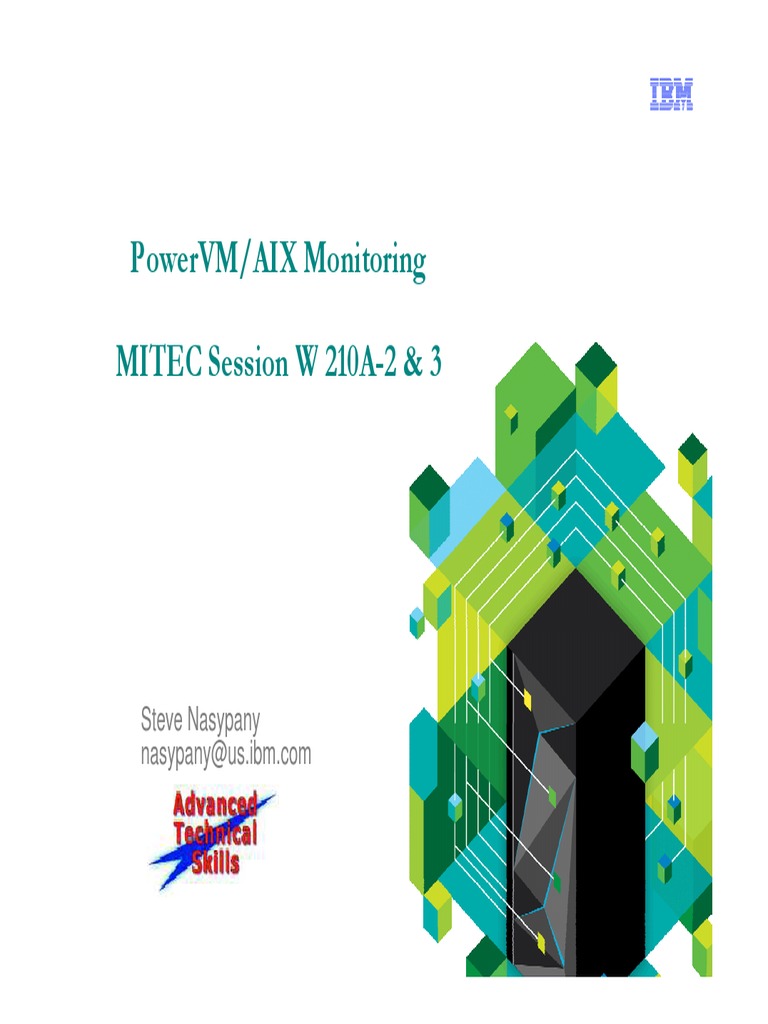 IBM

PowerVM/AIX Monitoring

MITEC Session W 210A-2 & 3

Steve Nasypany
nasypany@us.ibm.com

Advanced Technical Skills